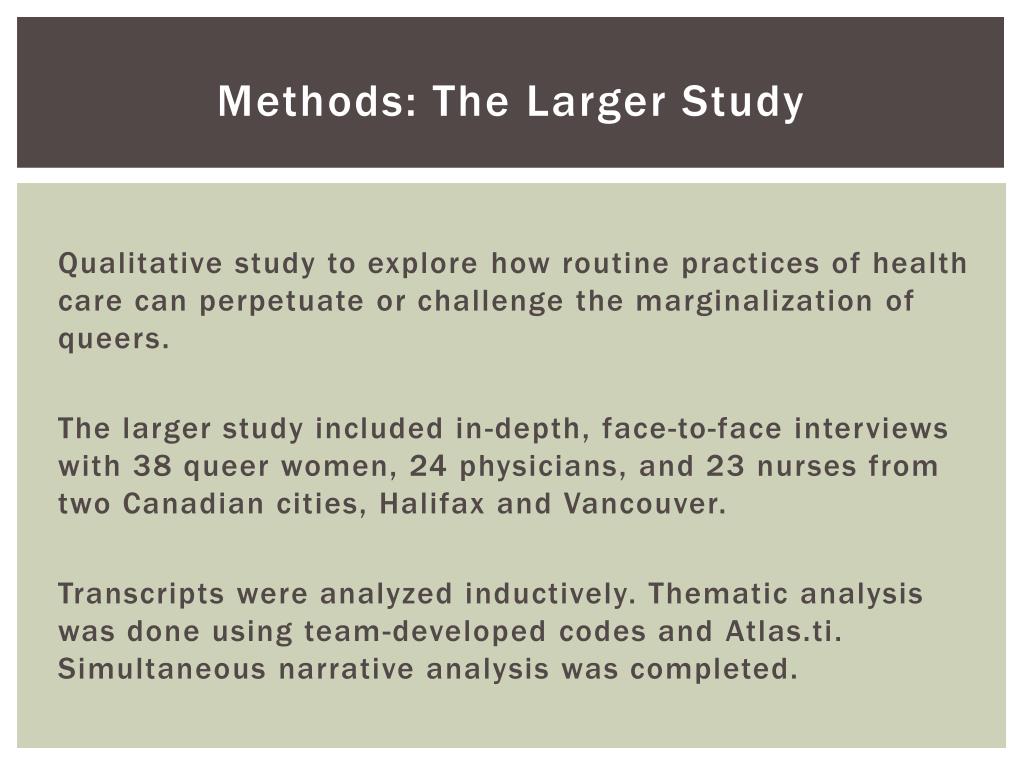 Methods: The Larger Study

Qualitative study to explore how routine practices of health care can perpetuate or challenge the marginalization of queers.

The larger study included in-depth, face-to-face interviews with 38 queer women, 24 physicians, and 23 nurses from two Canadian cities, Halifax and Vancouver.

Transcripts were analyzed inductively. Thematic analysis was done using team-developed codes and Atlas.ti. Simultaneous narrative analysis was completed.